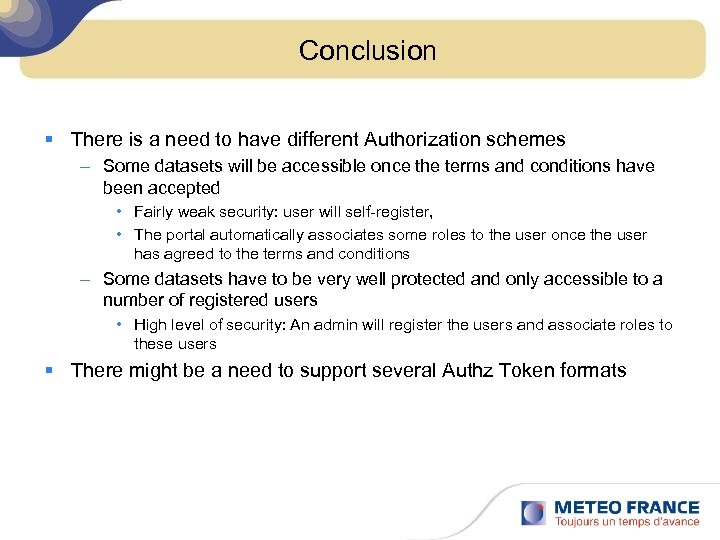 Conclusion

▪ There is a need to have different Authorization schemes

– Some datasets will be accessible once the terms and conditions have been accepted

• Fairly weak security: user will self-register,

• The portal automatically associates some roles to the user once the user has agreed to the terms and conditions

– Some datasets have to be very well protected and only accessible to a number of registered users

• High level of security: An admin will register the users and associate roles to these users

▪ There might be a need to support several Authz Token formats

METEO FRANCE
Toujours un temps d'avance